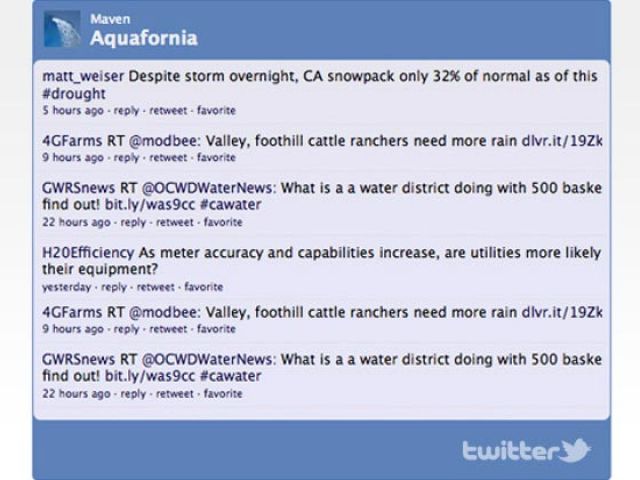 Maven
Aquafornia

matt_weiser Despite storm overnight, CA snowpack only 32% of normal as of this #drought
5 hours ago · reply · retweet · favorite

4GFarms RT @modbee: Valley, foothill cattle ranchers need more rain dlvr.it/19Zk
9 hours ago · reply · retweet · favorite

GWRSnews RT @OCWDWaterNews: What is a a water district doing with 500 baske find out! bit.ly/was9cc #cawater
22 hours ago · reply · retweet · favorite

H20Efficiency As meter accuracy and capabilities increase, are utilities more likely their equipment?
yesterday · reply · retweet · favorite

4GFarms RT @modbee: Valley, foothill cattle ranchers need more rain dlvr.it/19Zk
9 hours ago · reply · retweet · favorite

GWRSnews RT @OCWDWaterNews: What is a a water district doing with 500 baske find out! bit.ly/was9cc #cawater
22 hours ago · reply · retweet · favorite

twitter